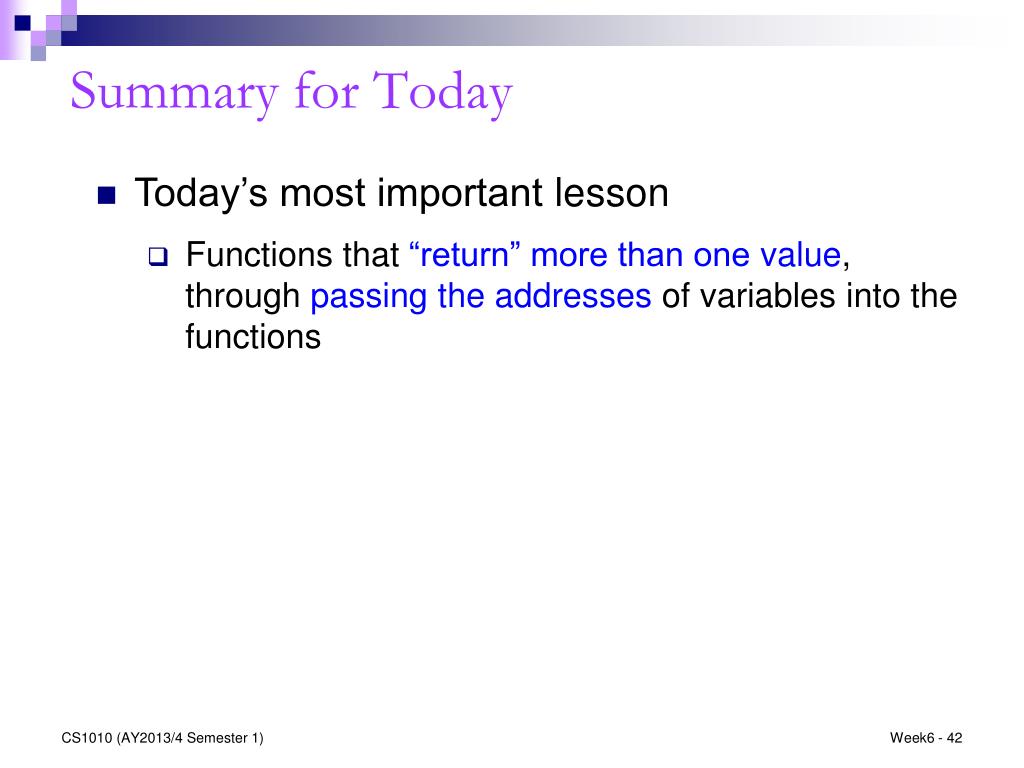 Summary for Today

Today’s most important lesson

Functions that “return” more than one value, through passing the addresses of variables into the functions

CS1010 (AY2013/4 Semester 1)

Week6 - 42